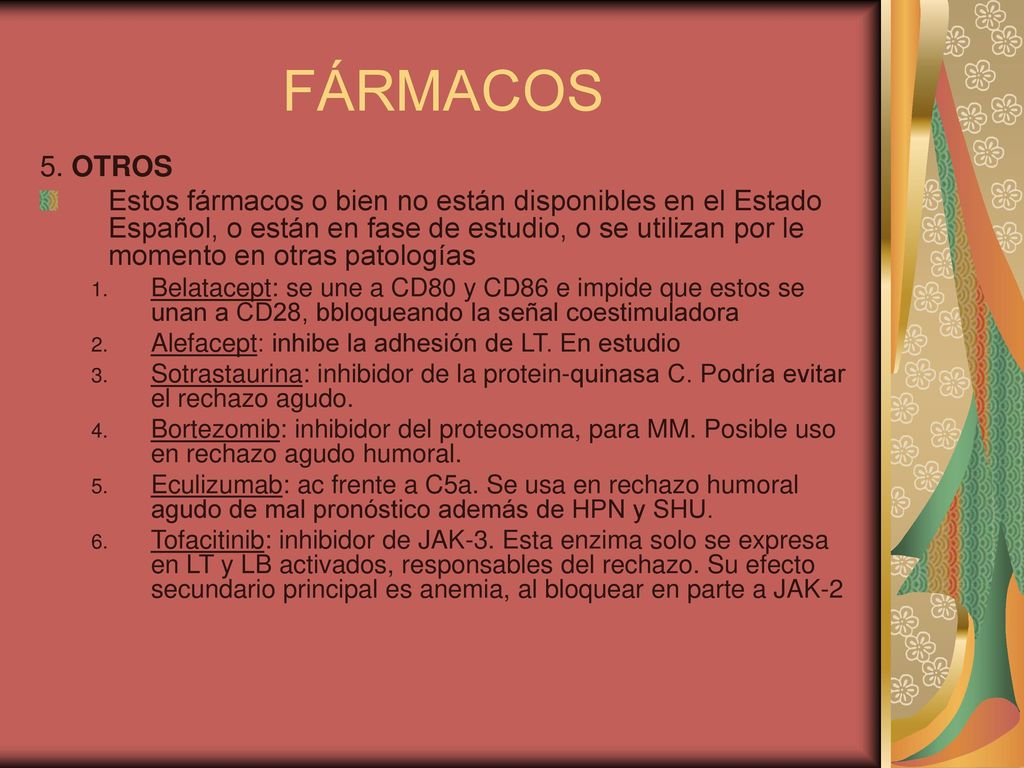 FÁRMACOS

5. OTROS

Estos fármacos o bien no están disponibles en el Estado Español, o están en fase de estudio, o se utilizan por le momento en otras patologías

1. Belatacept: se une a CD80 y CD86 e impide que estos se unan a CD28, bbloqueando la señal coestimuladora
2. Alefacept: inhibe la adhesión de LT. En estudio
3. Sotrastaurina: inhibidor de la protein-quinasa C. Podría evitar el rechazo agudo.
4. Bortezomib: inhibidor del proteosoma, para MM. Posible uso en rechazo agudo humoral.
5. Eculizumab: ac frente a C5a. Se usa en rechazo humoral agudo de mal pronóstico además de HPN y SHU.
6. Tofacitinib: inhibidor de JAK-3. Esta enzima solo se expresa en LT y LB activados, responsables del rechazo. Su efecto secundario principal es anemia, al bloquear en parte a JAK-2